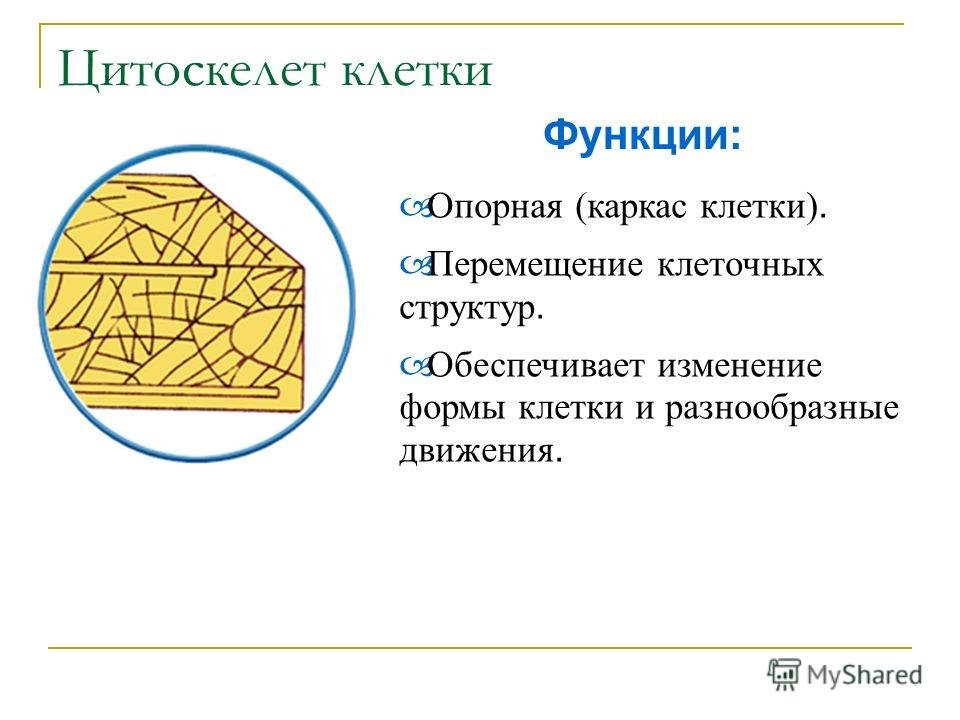 Цитоскелет клетки

Функции:

Опорная (каркас клетки).

Перемещение клеточных структур.

Обеспечивает изменение формы клетки и разнообразные движения.

MyShared